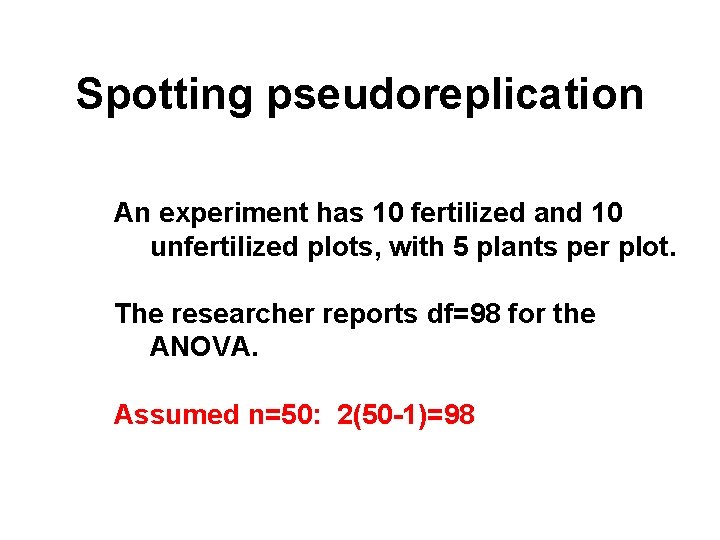 Spotting pseudoreplication

An experiment has 10 fertilized and 10 unfertilized plots, with 5 plants per plot.

The researcher reports df=98 for the ANOVA.

Assumed n=50: 2(50-1)=98